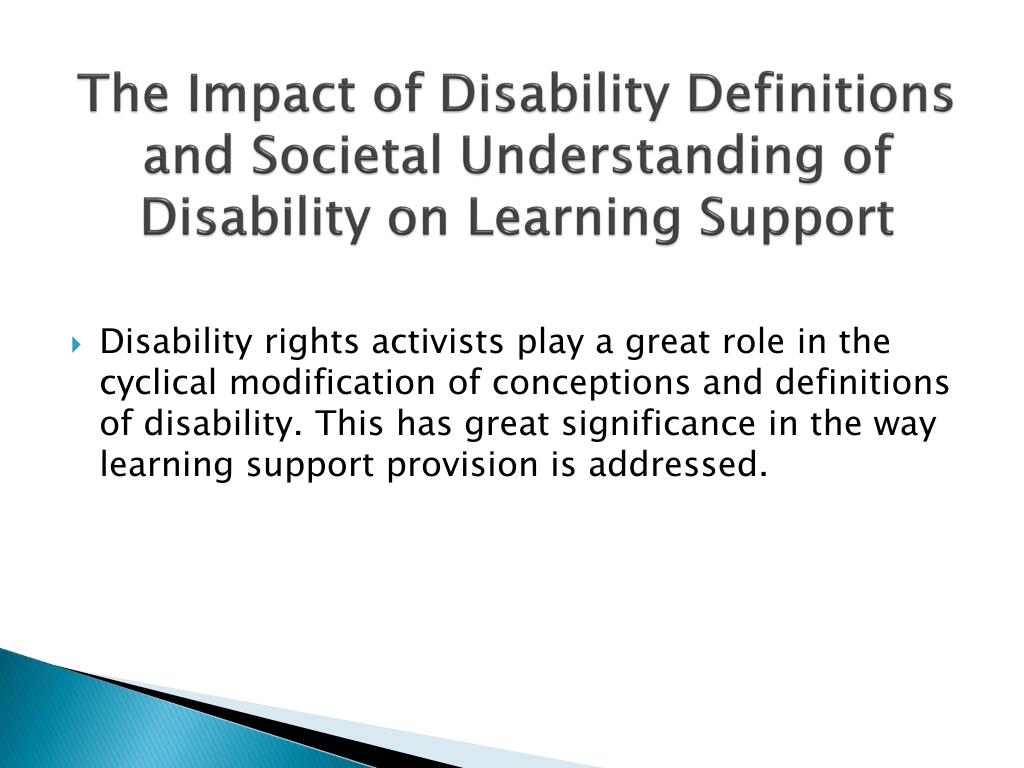 The Impact of Disability Definitions and Societal Understanding of Disability on Learning Support

Disability rights activists play a great role in the cyclical modification of conceptions and definitions of disability. This has great significance in the way learning support provision is addressed.